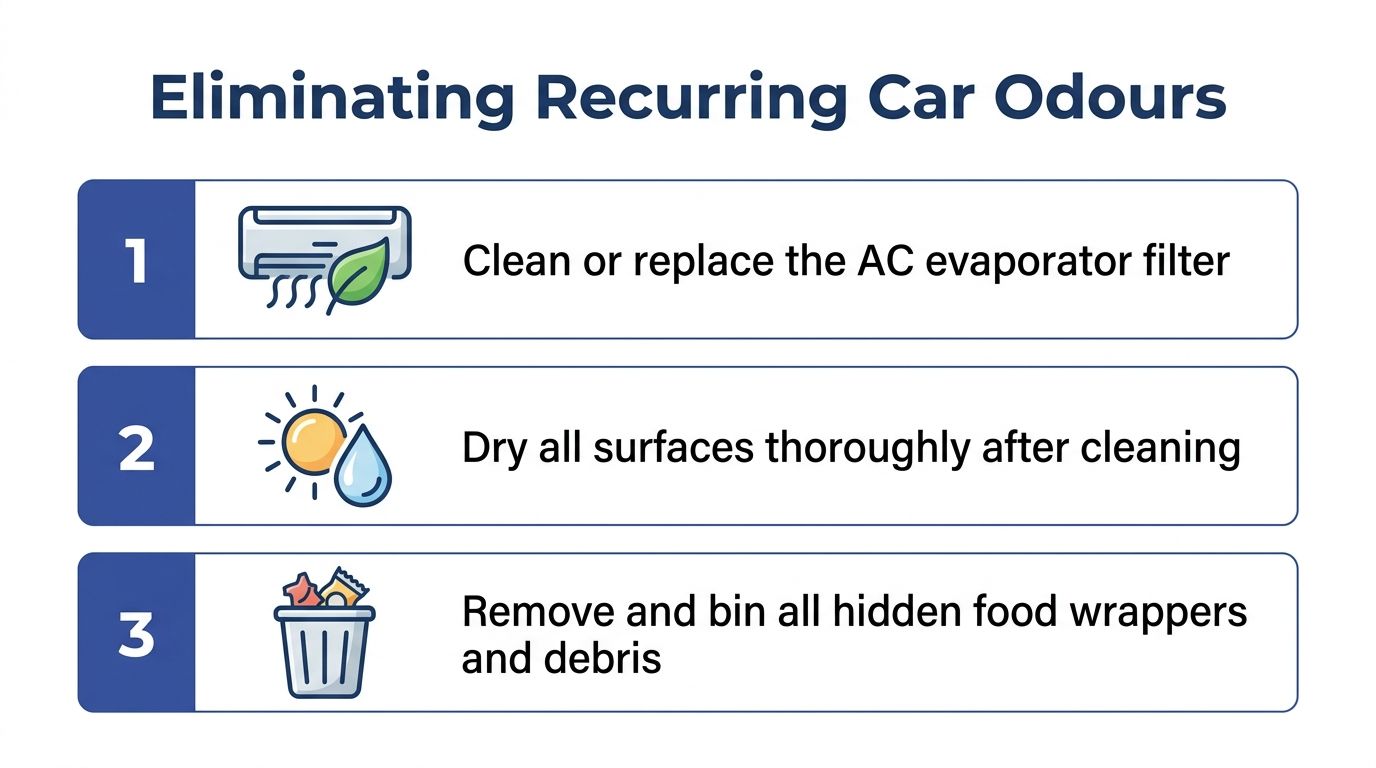 Eliminating Recurring Car Odours

1 Clean or replace the AC evaporator filter

2 Dry all surfaces thoroughly after cleaning

3 Remove and bin all hidden food wrappers and debris